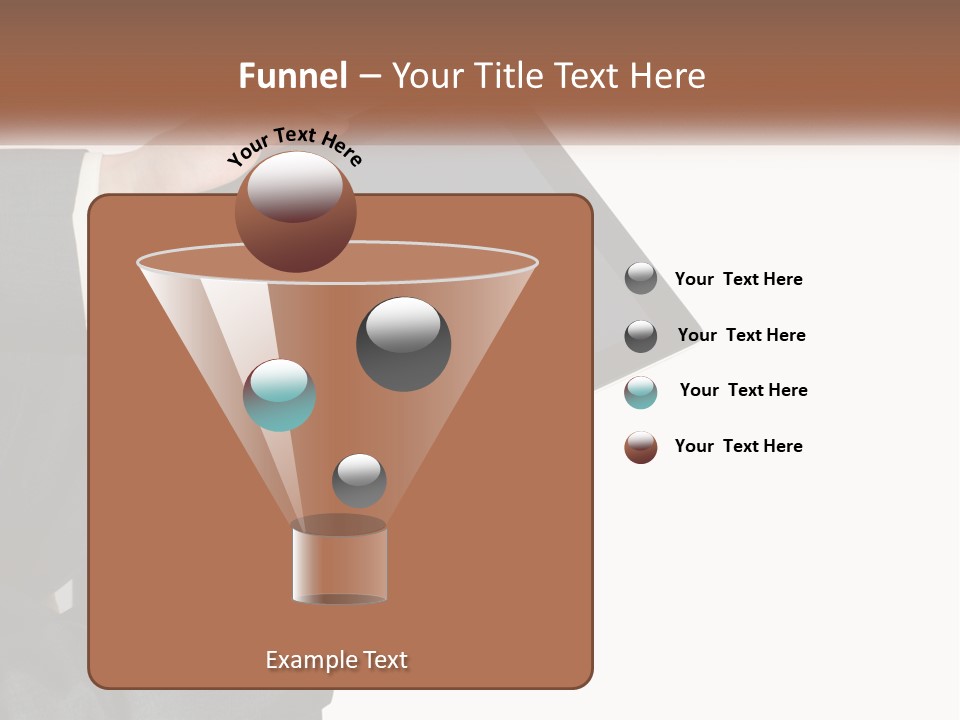 Funnel – Your Title Text Here

Your Text Here

Example Text

Your  Text Here

Your  Text Here

Your  Text Here

Your  Text Here